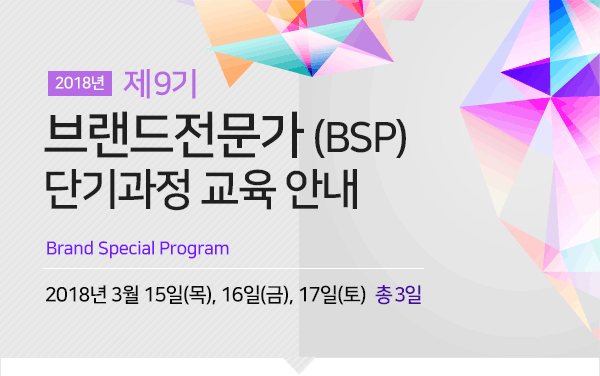 2018년 제9기
브랜드전문가 (BSP)
단기과정 교육 안내

Brand Special Program

2018년 3월 15일(목), 16일(금), 17일(토) 총 3일